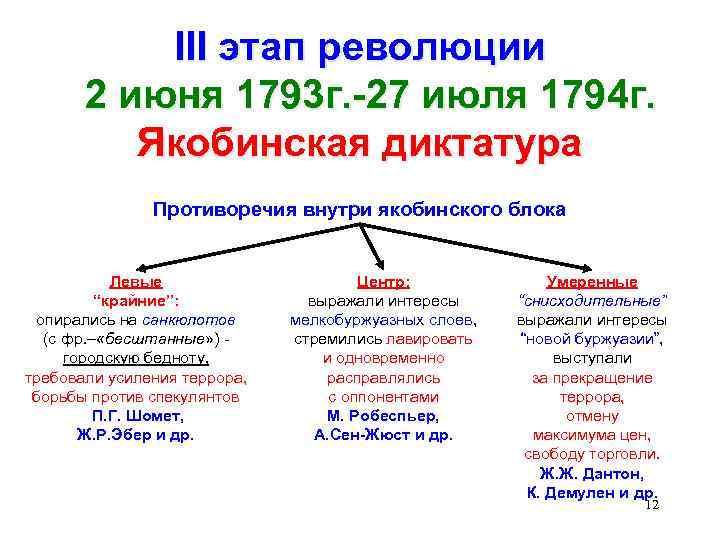 III этап революции
2 июня 1793г.-27 июля 1794г.
Якобинская диктатура

Противоречия внутри якобинского блока

Левые
"крайние":
опирались на санкюлотов (с фр.–«бесштанные») - городскую бедноту, требовали усиления террора, борьбы против спекулянтов
П.Г. Шомет,
Ж.Р.Эбер и др.

Центр:
выражали интересы мелкобуржуазных слоев, стремились лавировать и одновременно расправлялись с оппонентами
М. Робеспьер,
А.Сен-Жюст и др.

Умеренные
"снисходительные"
выражали интересы "новой буржуазии", выступали за прекращение террора, отмену максимума цен, свободу торговли.
Ж.Ж. Дантон,
К. Демулен и др.

12